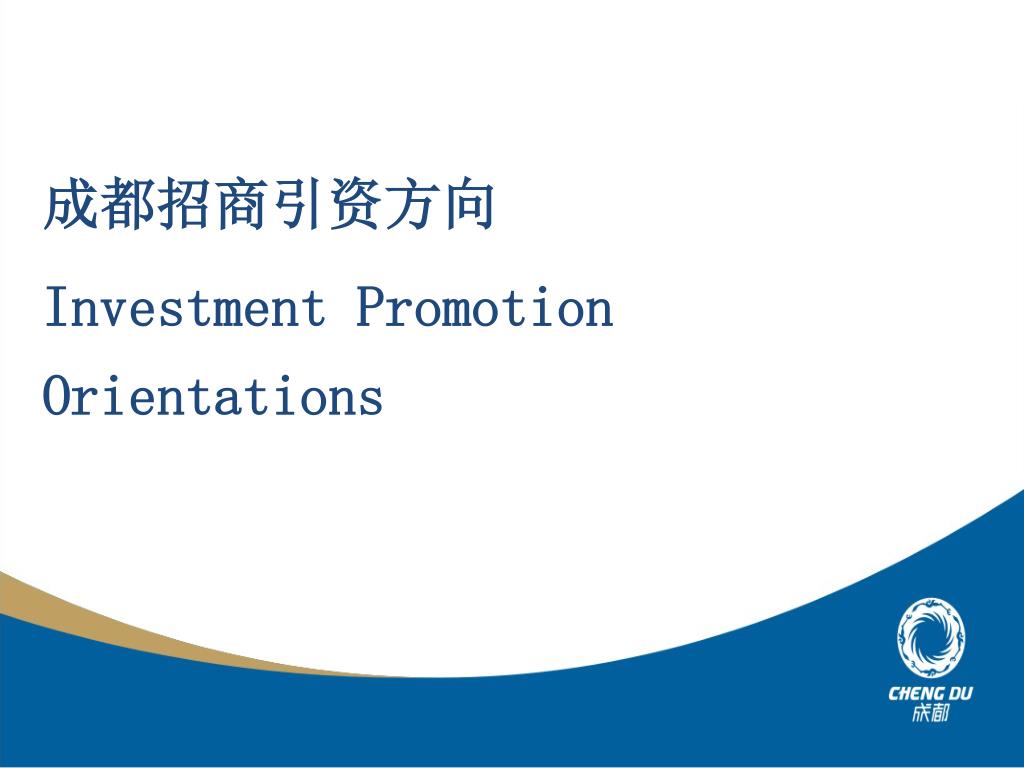 成都招商引资方向

Investment Promotion Orientations

CHENG DU
成都